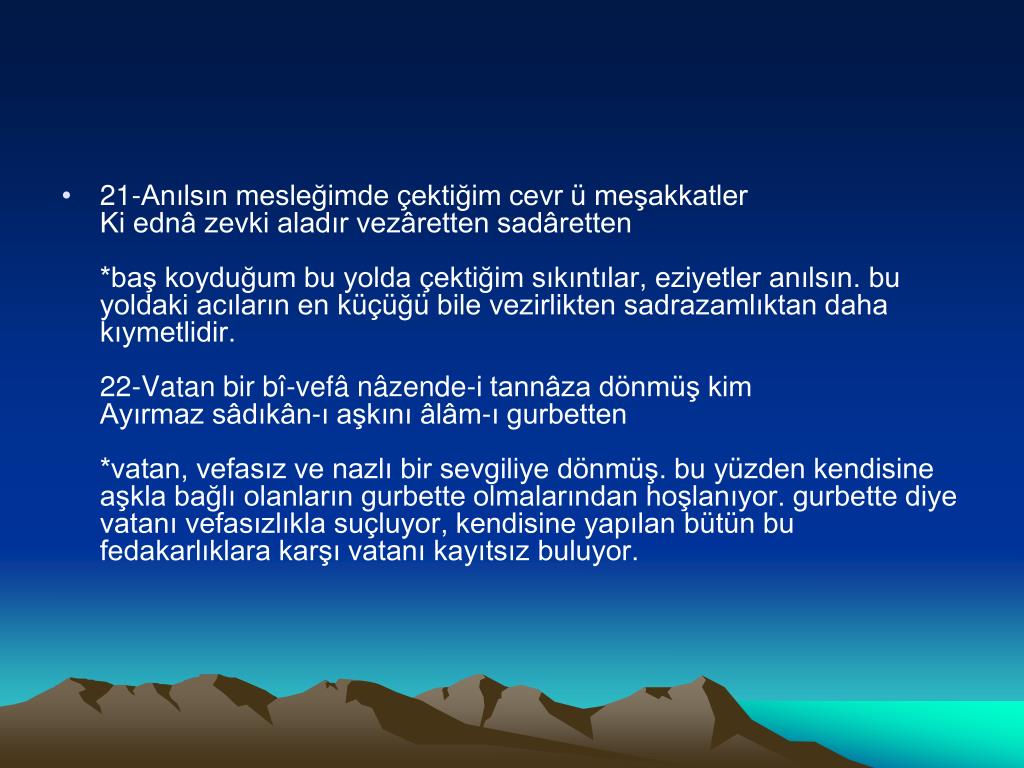 • 21-Anılsın mesleğimde çektiğim cevr ü meşakkatler
Ki ednâ zevki aladır vezâretten sadâretten

*baş koyduğum bu yolda çektiğim sıkıntılar, eziyetler anılsın. bu yoldaki acıların en küçüğü bile vezirlikten sadrazamlıktan daha kıymetlidir.

22-Vatan bir bî-vefâ nâzende-i tannâza dönmüş kim
Ayırmaz sâdıkân-ı aşkını âlâm-ı gurbetten

*vatan, vefasız ve nazlı bir sevgiliye dönmüş. bu yüzden kendisine aşkla bağlı olanların gurbette olmalarından hoşlanıyor. gurbette diye vatanı vefasızlıkla suçluyor, kendisine yapılan bütün bu fedakarlıklara karşı vatanı kayıtsız buluyor.